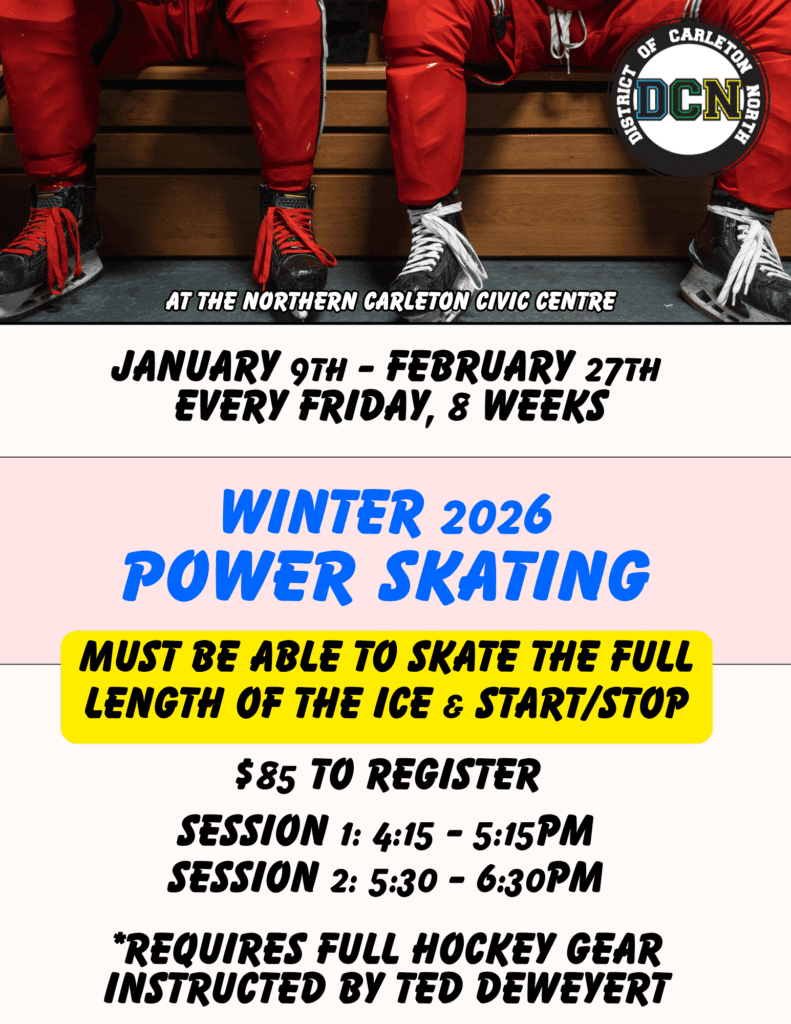 DISTRICT OF CARLETON NORTH
DCN

AT THE NORTHERN CARLETON CIVIC CENTRE

JANUARY 9TH - FEBRUARY 27TH
EVERY FRIDAY, 8 WEEKS

WINTER 2026
POWER SKATING

MUST BE ABLE TO SKATE THE FULL LENGTH OF THE ICE & START/STOP

$85 TO REGISTER

SESSION 1: 4:15 - 5:15PM
SESSION 2: 5:30 - 6:30PM

*REQUIRES FULL HOCKEY GEAR
INSTRUCTED BY TED DEWEYERT